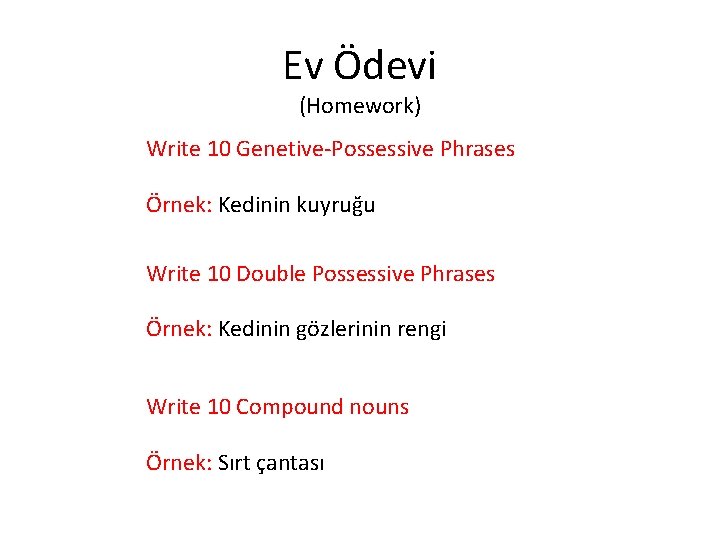 Ev Ödevi
(Homework)

Write 10 Genetive-Possessive Phrases

Örnek: Kedinin kuyruğu

Write 10 Double Possessive Phrases

Örnek: Kedinin gözlerinin rengi

Write 10 Compound nouns

Örnek: Sırt çantası